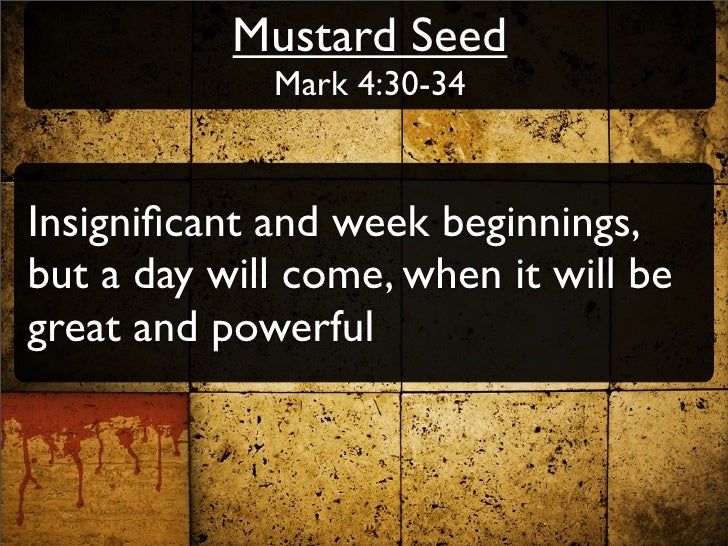 Mustard Seed
Mark 4:30-34

Insignificant and week beginnings, but a day will come, when it will be great and powerful